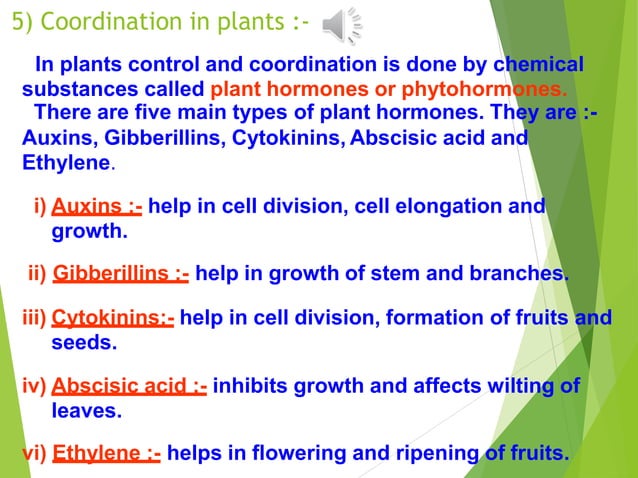 5) Coordination in plants :-

In plants control and coordination is done by chemical substances called plant hormones or phytohormones.
There are five main types of plant hormones. They are :- Auxins, Gibberillins, Cytokinins, Abscisic acid and Ethylene.

i) Auxins :- help in cell division, cell elongation and growth.

ii) Gibberillins :- help in growth of stem and branches.

iii) Cytokinins:- help in cell division, formation of fruits and seeds.

iv) Abscisic acid :- inhibits growth and affects wilting of leaves.

vi) Ethylene :- helps in flowering and ripening of fruits.